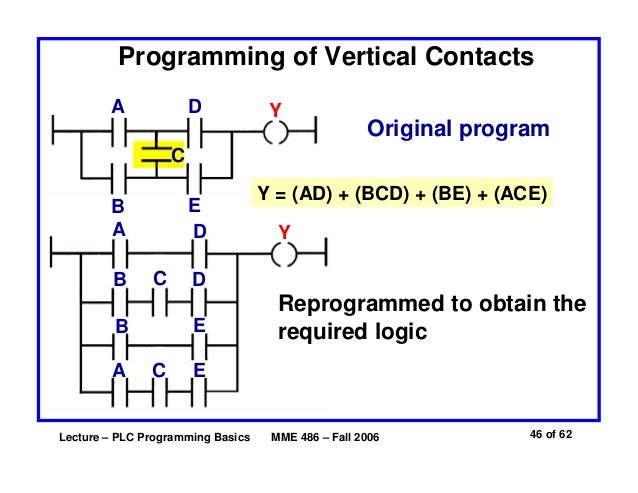 Programming of Vertical Contacts

A D Y
C
B E

Original program

Y = (AD) + (BCD) + (BE) + (ACE)

A D Y
B C D
B E
A C E

Reprogrammed to obtain the required logic

Lecture – PLC Programming Basics MME 486 – Fall 2006 46 of 62